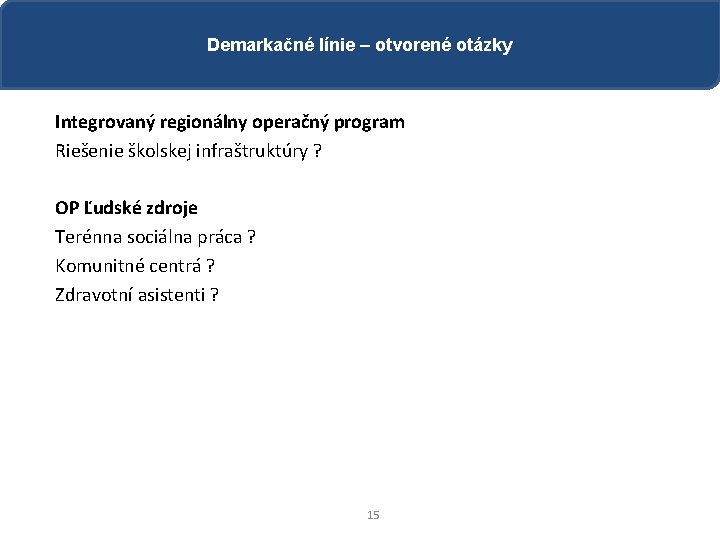 Demarkačné línie – otvorené otázky

Integrovaný regionálny operačný program
Riešenie školskej infraštruktúry ?

OP Ľudské zdroje
Terénna sociálna práca ?
Komunitné centrá ?
Zdravotní asistenti ?

15